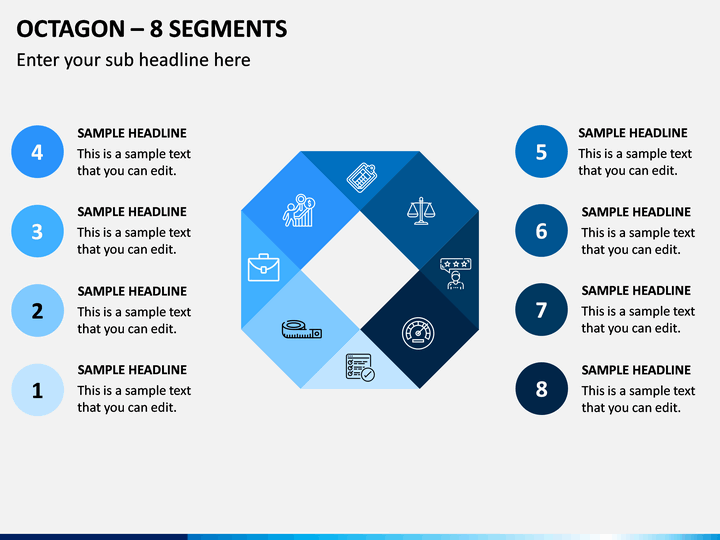 OCTAGON – 8 SEGMENTS

Enter your sub headline here

4
SAMPLE HEADLINE
This is a sample text that you can edit.

3
SAMPLE HEADLINE
This is a sample text that you can edit.

2
SAMPLE HEADLINE
This is a sample text that you can edit.

1
SAMPLE HEADLINE
This is a sample text that you can edit.

5
SAMPLE HEADLINE
This is a sample text that you can edit.

6
SAMPLE HEADLINE
This is a sample text that you can edit.

7
SAMPLE HEADLINE
This is a sample text that you can edit.

8
SAMPLE HEADLINE
This is a sample text that you can edit.